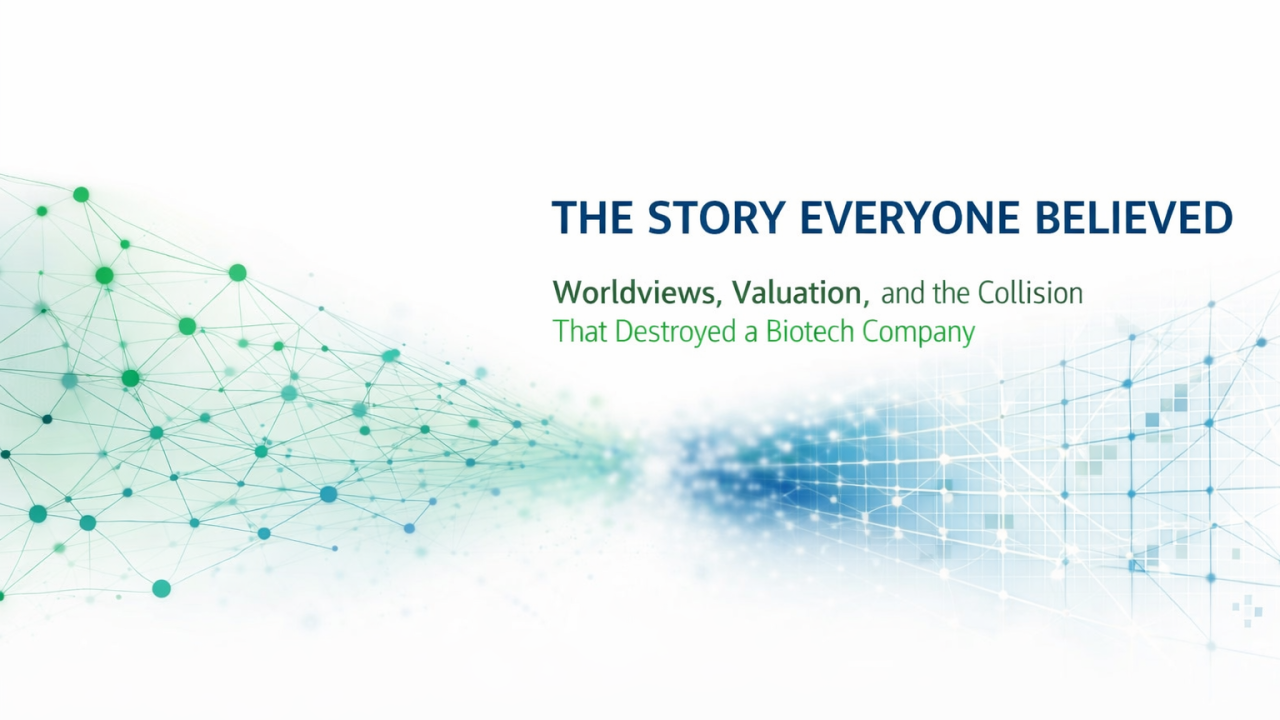 THE STORY EVERYONE BELIEVED

Worldviews, Valuation, and the Collision
That Destroyed a Biotech Company